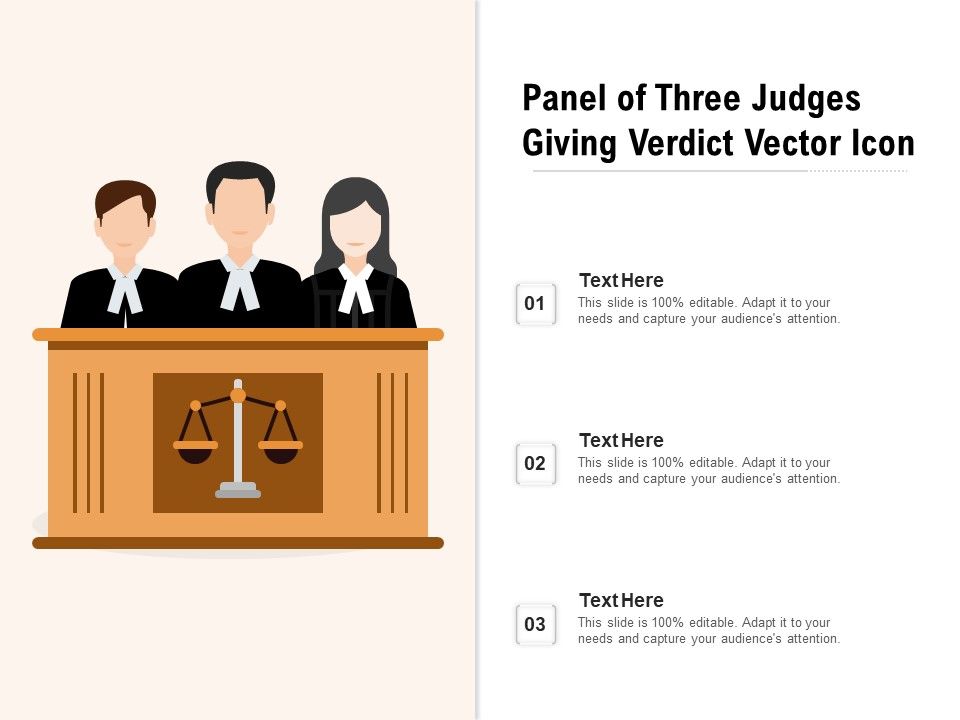 Panel of Three Judges Giving Verdict Vector Icon

01

Text Here
This slide is 100% editable. Adapt it to your needs and capture your audience's attention.

02

Text Here
This slide is 100% editable. Adapt it to your needs and capture your audience's attention.

03

Text Here
This slide is 100% editable. Adapt it to your needs and capture your audience's attention.